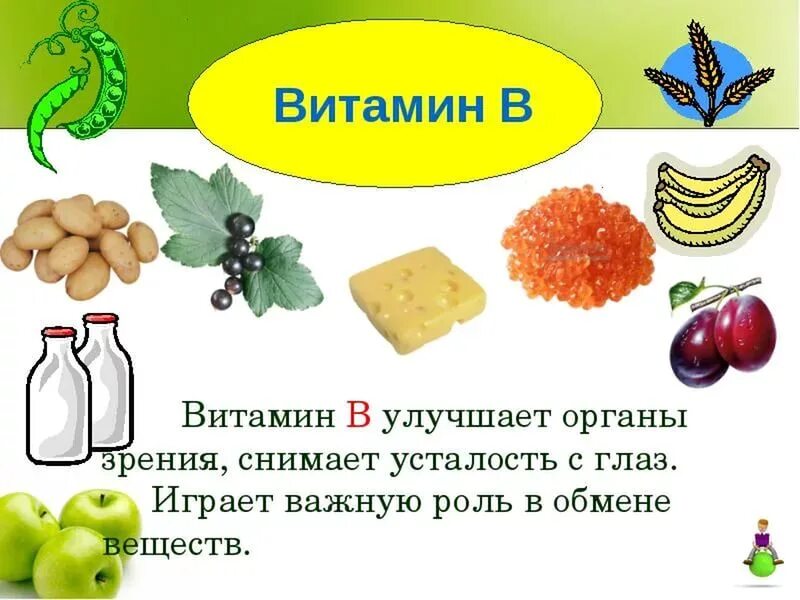 Витамин В

Витамин В улучшает органы зрения, снимает усталость с глаз.
Играет важную роль в обмене веществ.